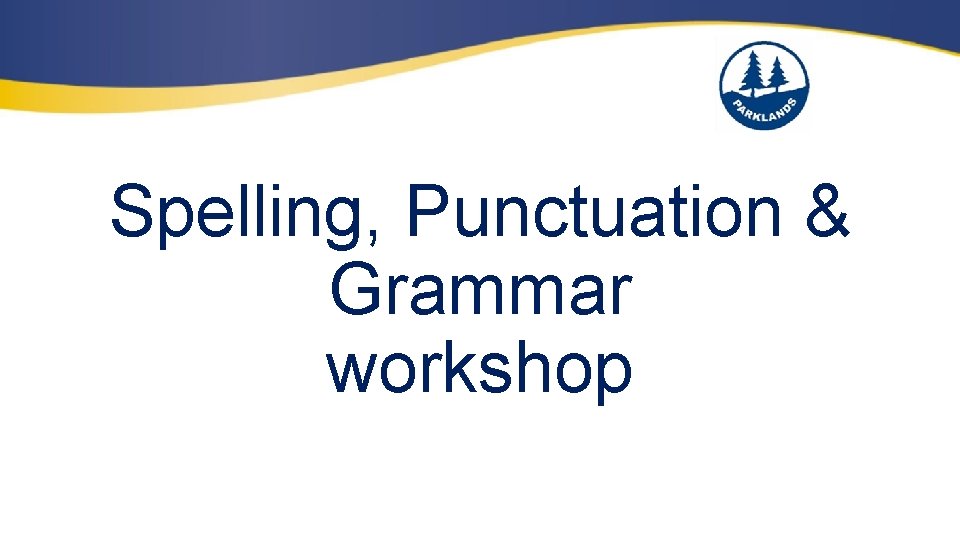 PARKLANDS

Spelling, Punctuation & Grammar workshop